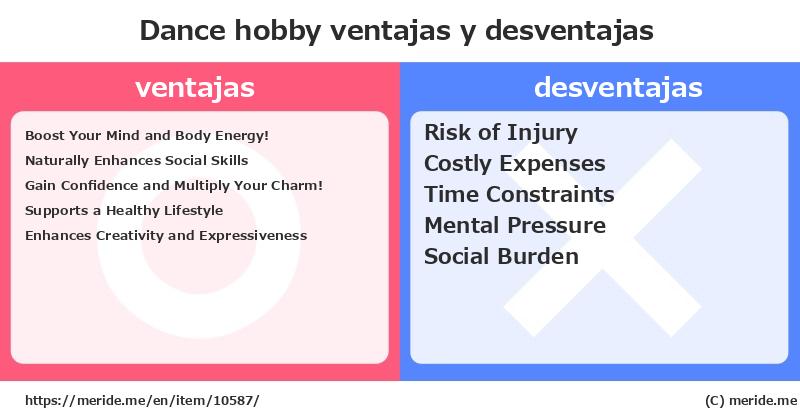 Dance hobby ventajas y desventajas

ventajas

Boost Your Mind and Body Energy!
Naturally Enhances Social Skills
Gain Confidence and Multiply Your Charm!
Supports a Healthy Lifestyle
Enhances Creativity and Expressiveness

desventajas

Risk of Injury
Costly Expenses
Time Constraints
Mental Pressure
Social Burden

https://meride.me/en/item/10587/

(C) meride.me